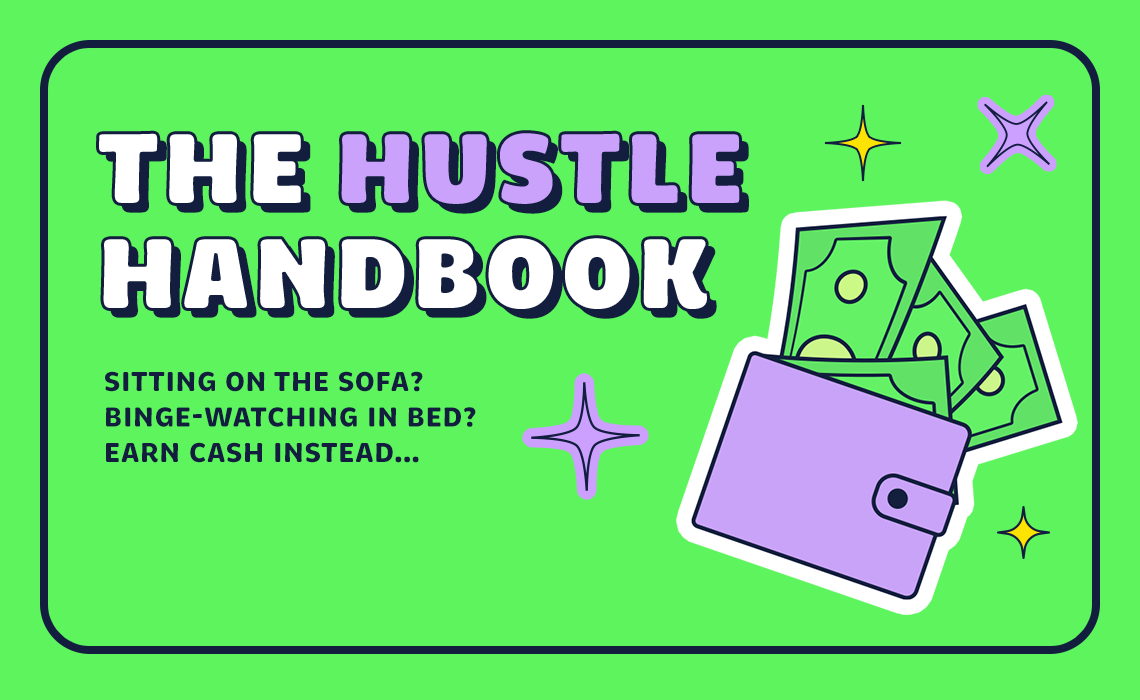 THE HUSTLE HANDBOOK

SITTING ON THE SOFA?
BINGE-WATCHING IN BED?
EARN CASH INSTEAD...